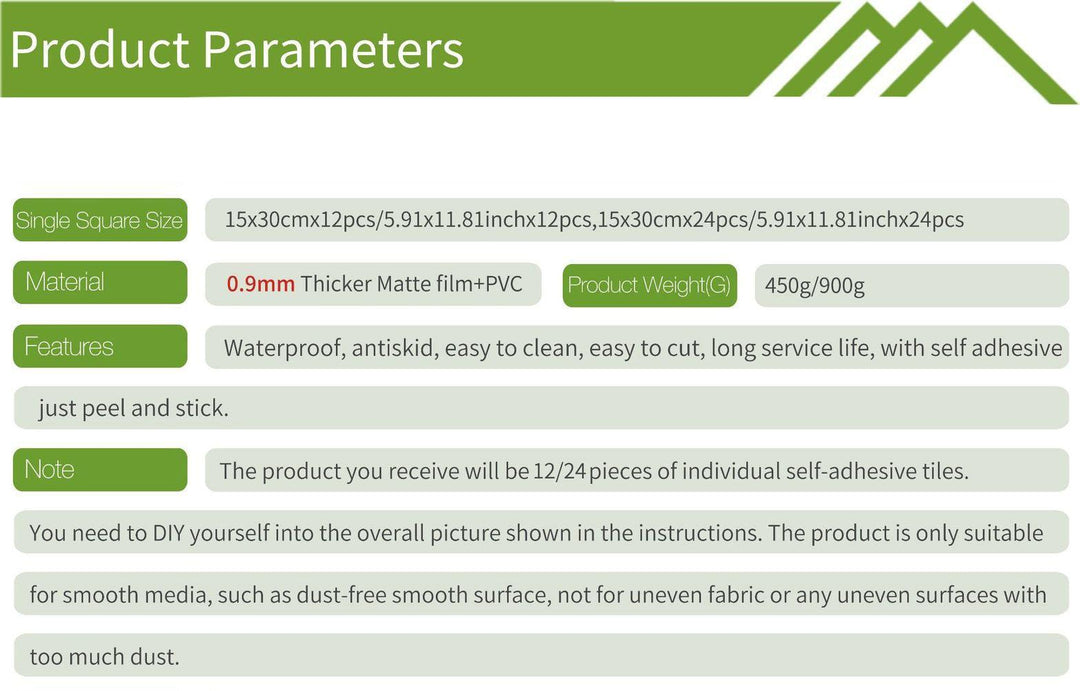 Product Parameters

Single Square Size
15x30cmx12pcs/5.91x11.81inchx12pcs,15x30cmx24pcs/5.91x11.81inchx24pcs

Material
0.9mm Thicker Matte film+PVC

Product Weight(G)
450g/900g

Features
Waterproof, antiskid, easy to clean, easy to cut, long service life, with self adhesive just peel and stick.

Note
The product you receive will be 12/24 pieces of individual self-adhesive tiles. You need to DIY yourself into the overall picture shown in the instructions. The product is only suitable for smooth media, such as dust-free smooth surface, not for uneven fabric or any uneven surfaces with too much dust.